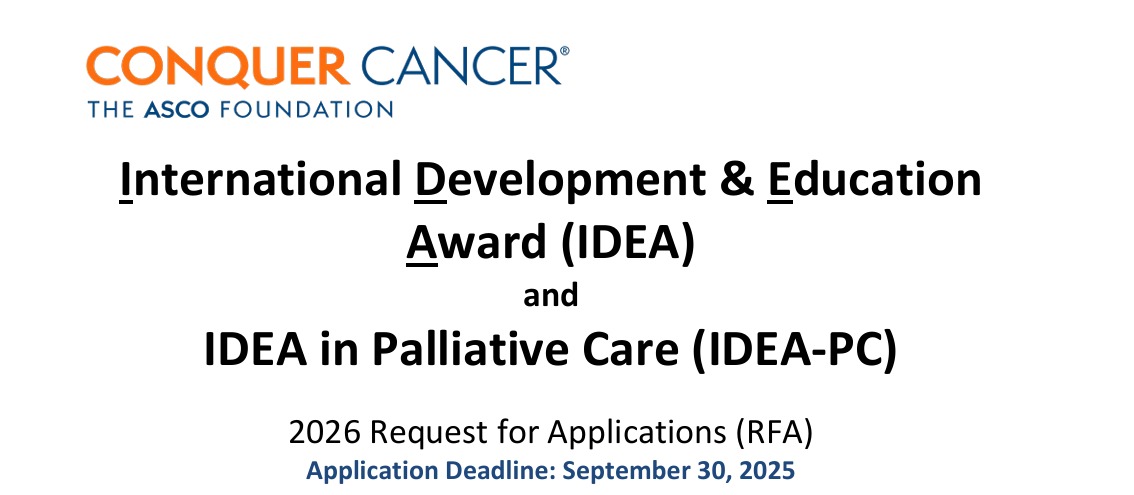 CONQUER CANCER®
THE ASCO FOUNDATION

International Development & Education Award (IDEA)
and
IDEA in Palliative Care (IDEA-PC)

2026 Request for Applications (RFA)
Application Deadline: September 30, 2025